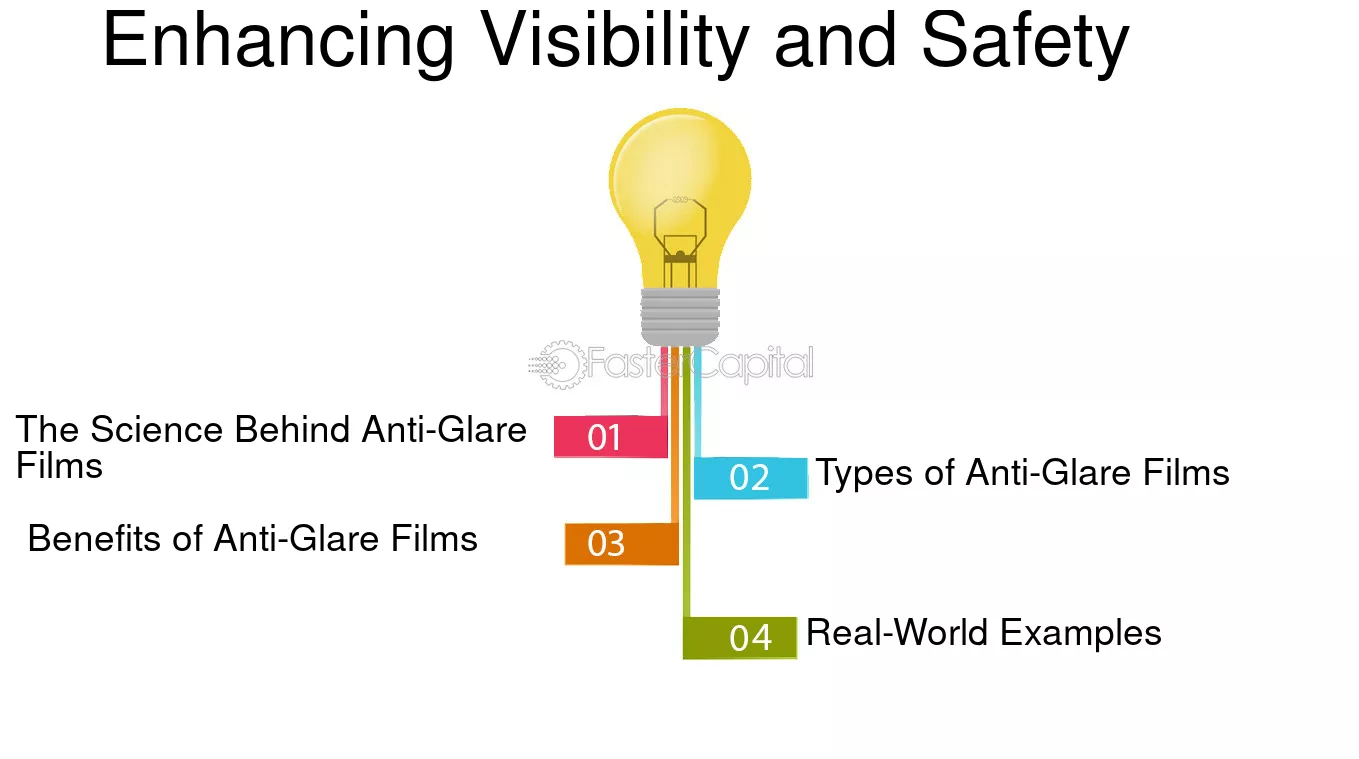 Enhancing Visibility and Safety

FasterCapital

The Science Behind Anti-Glare Films

01

02

Types of Anti-Glare Films

Benefits of Anti-Glare Films

03

04

Real-World Examples